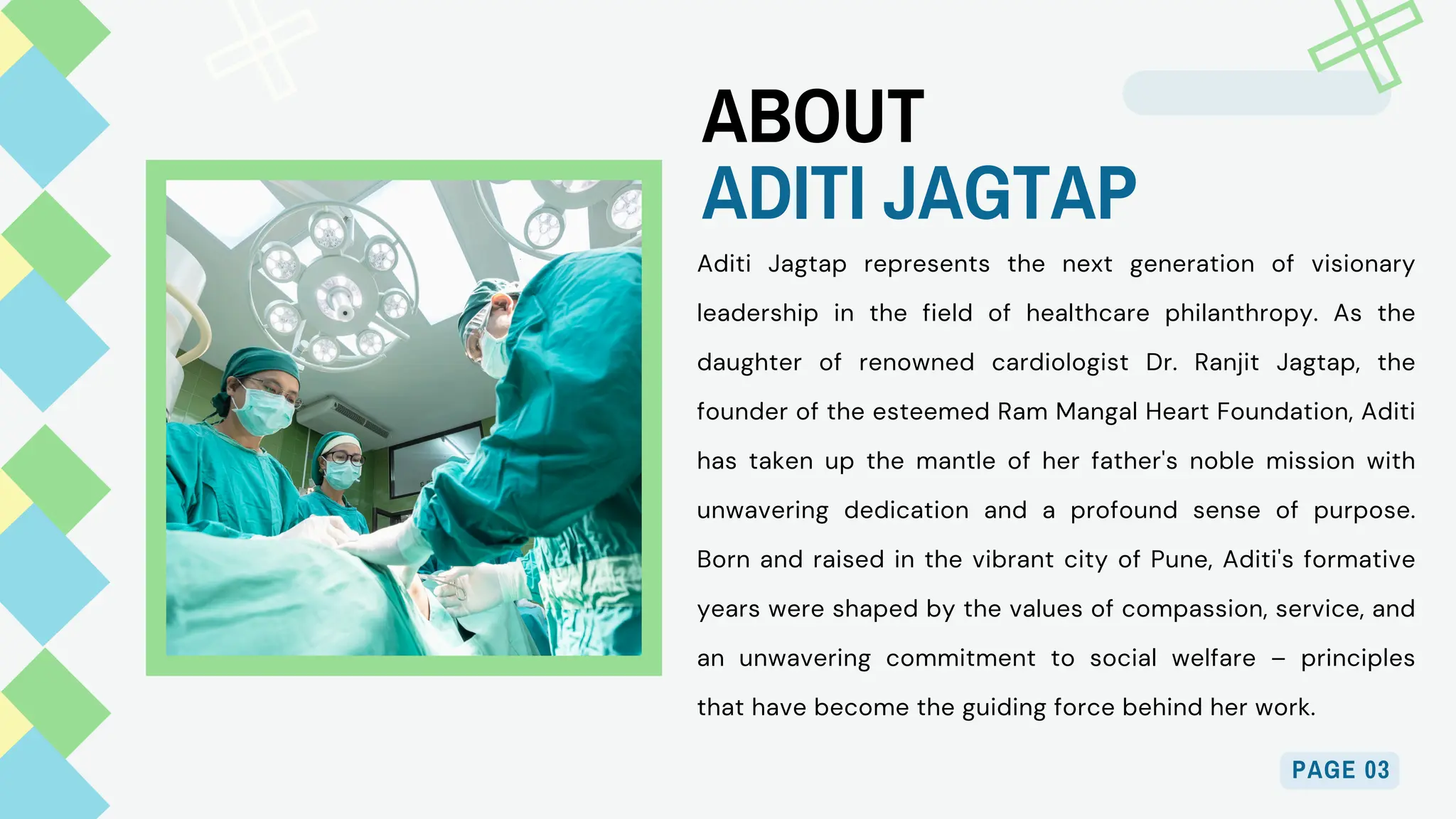 ABOUT
ADITI JAGTAP

Aditi Jagtap represents the next generation of visionary leadership in the field of healthcare philanthropy. As the daughter of renowned cardiologist Dr. Ranjit Jagtap, the founder of the esteemed Ram Mangal Heart Foundation, Aditi has taken up the mantle of her father's noble mission with unwavering dedication and a profound sense of purpose. Born and raised in the vibrant city of Pune, Aditi's formative years were shaped by the values of compassion, service, and an unwavering commitment to social welfare – principles that have become the guiding force behind her work.

PAGE 03